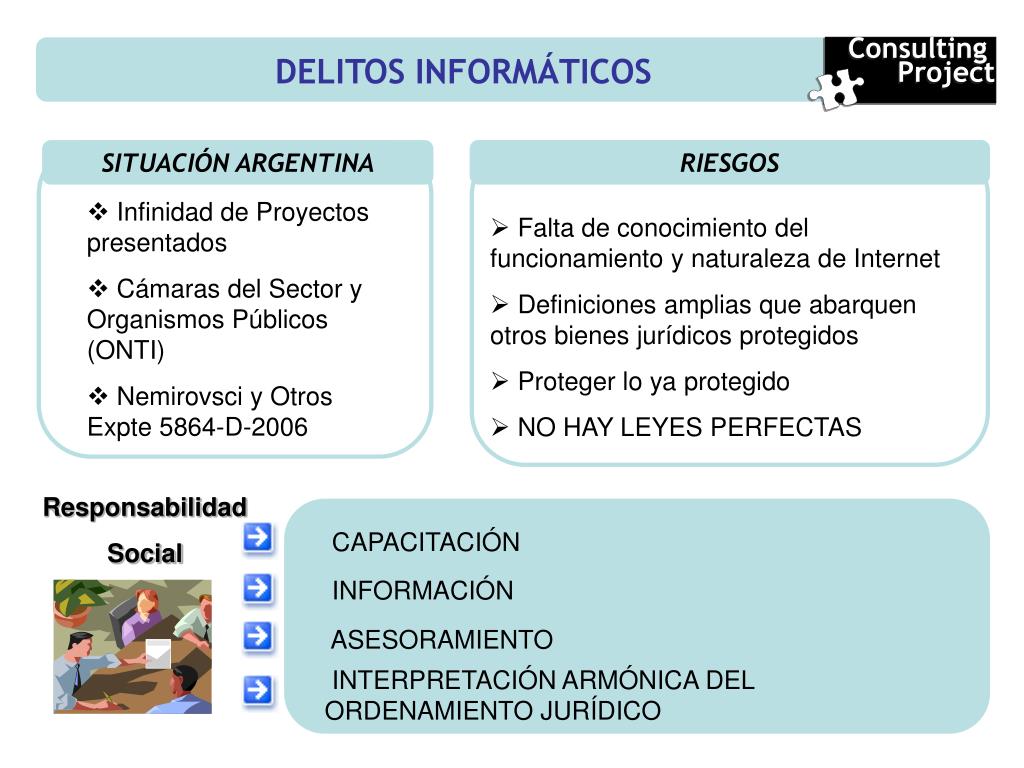 DELITOS INFORMÁTICOS

Consulting Project

SITUACIÓN ARGENTINA

❖ Infinidad de Proyectos presentados

❖ Cámaras del Sector y Organismos Públicos (ONTI)

❖ Nemirovsci y Otros Expte 5864-D-2006

RIESGOS

➢ Falta de conocimiento del funcionamiento y naturaleza de Internet

➢ Definiciones amplias que abarquen otros bienes jurídicos protegidos

➢ Proteger lo ya protegido

➢ NO HAY LEYES PERFECTAS

Responsabilidad Social

CAPACITACIÓN

INFORMACIÓN

ASESORAMIENTO

INTERPRETACIÓN ARMÓNICA DEL ORDENAMIENTO JURÍDICO